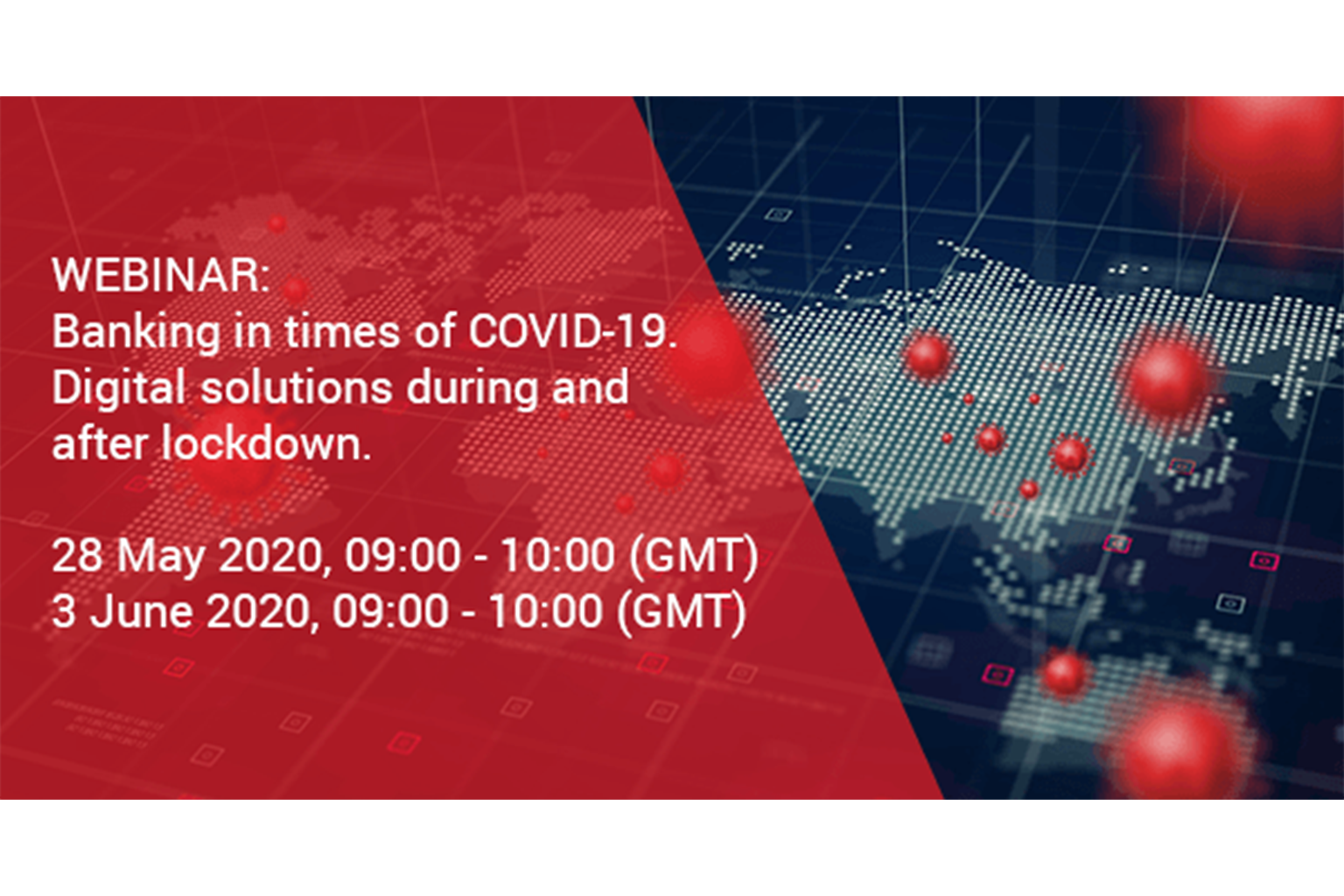 WEBINAR:
Banking in times of COVID-19. Digital solutions during and after lockdown.

28 May 2020, 09:00 - 10:00 (GMT)
3 June 2020, 09:00 - 10:00 (GMT)